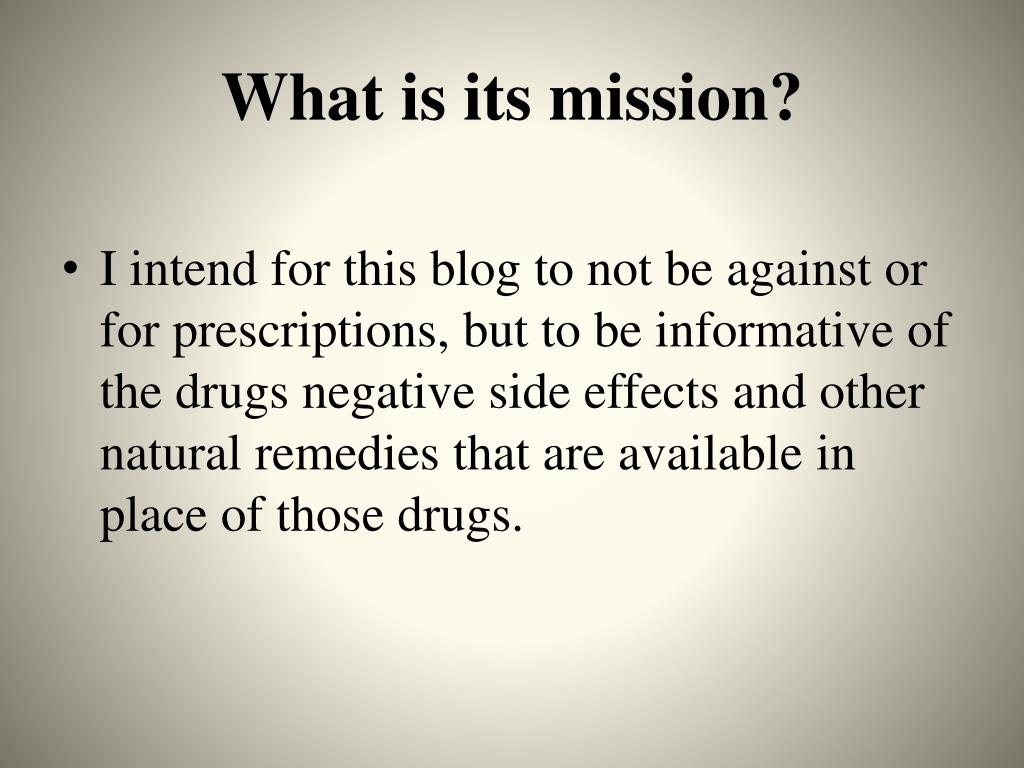 What is its mission?

• I intend for this blog to not be against or for prescriptions, but to be informative of the drugs negative side effects and other natural remedies that are available in place of those drugs.